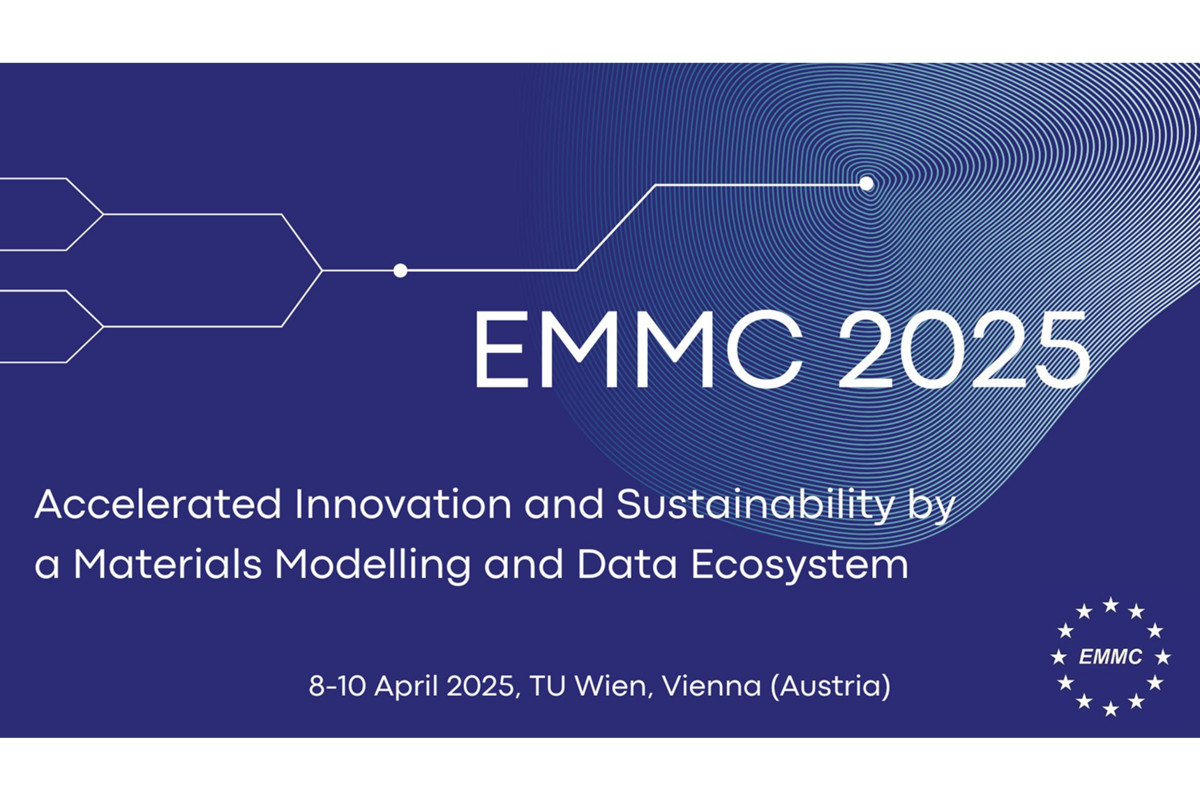 EMMC 2025

Accelerated Innovation and Sustainability by a Materials Modelling and Data Ecosystem

8-10 April 2025, TU Wien, Vienna (Austria)

EMMC